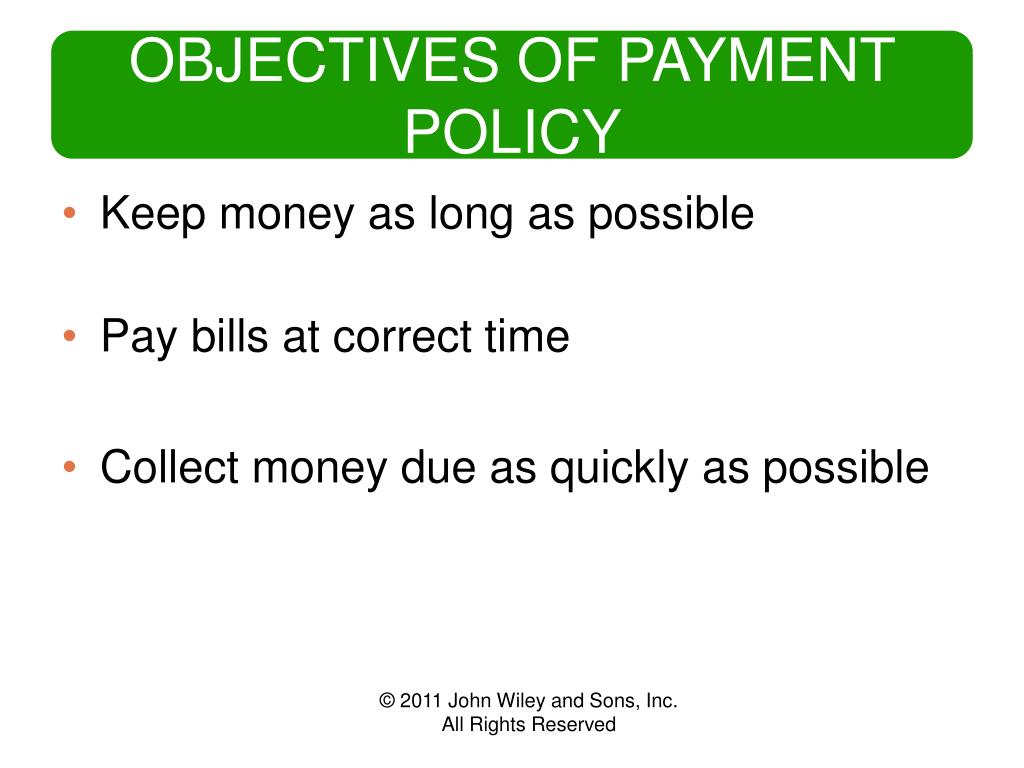 OBJECTIVES OF PAYMENT POLICY

• Keep money as long as possible

• Pay bills at correct time

• Collect money due as quickly as possible

© 2011 John Wiley and Sons, Inc.
All Rights Reserved